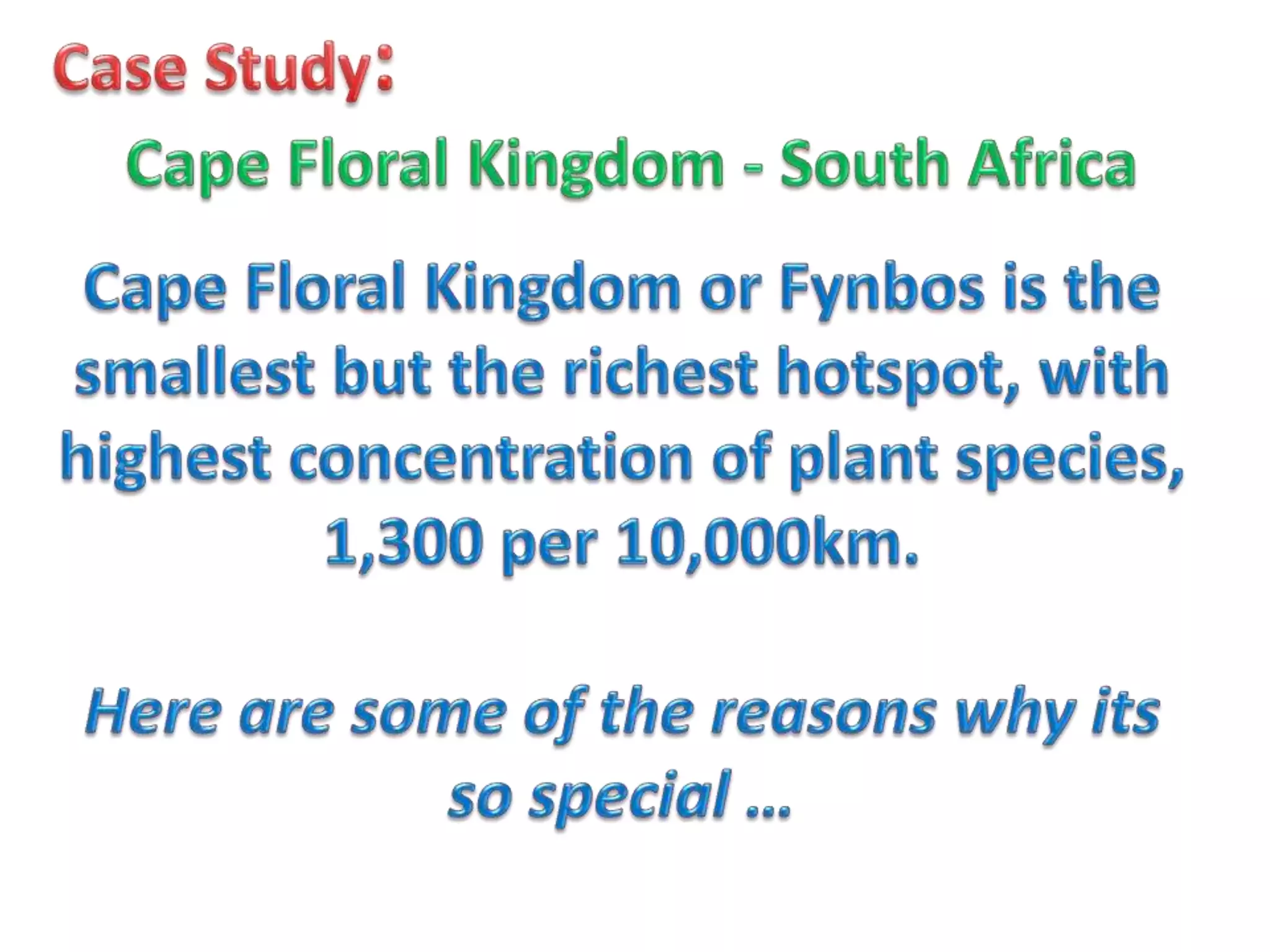 Case Study:

Cape Floral Kingdom - South Africa

Cape Floral Kingdom or Fynbos is the smallest but the richest hotspot, with highest concentration of plant species, 1,300 per 10,000km.

Here are some of the reasons why its so special …